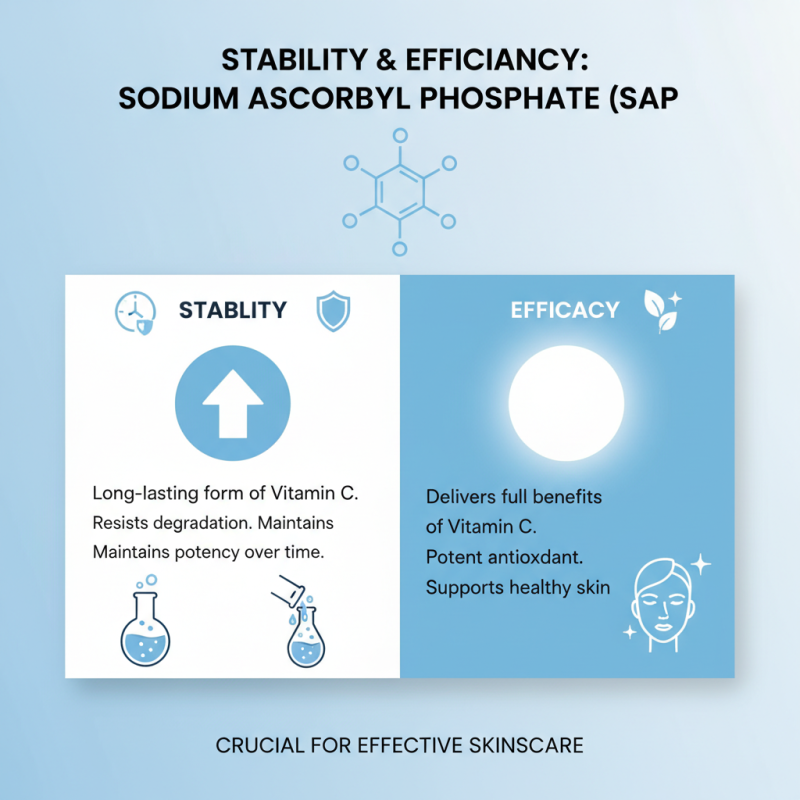 STABILITY & EFFICIANCY:
SODIUM ASCORBYL PHOSPHATE (SAP

STABLITY

Long-lasting form of Vitamin C.
Resists degradation. Maintains
Maintains potency over time.

EFFICACY

Delivers full benefits
of Vitamin C.
Potent antioxdant.
Supports healthy skin

CRUCIAL FOR EFFECTIVE SKINSCARE